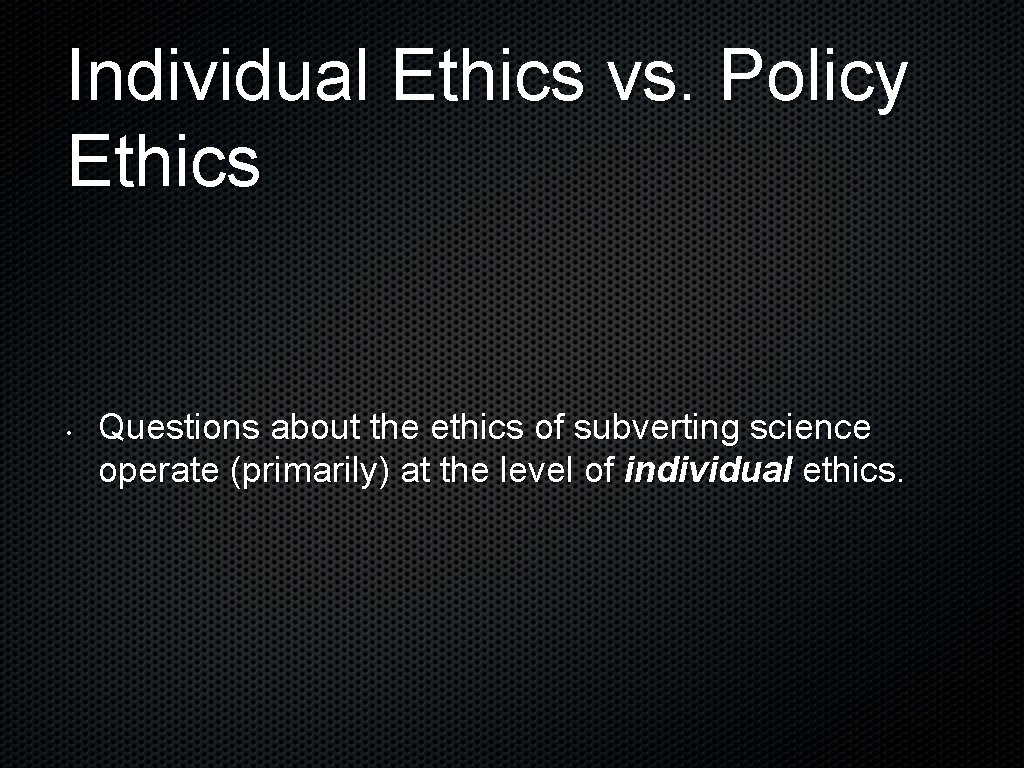 Individual Ethics vs. Policy Ethics

• Questions about the ethics of subverting science operate (primarily) at the level of individual ethics.